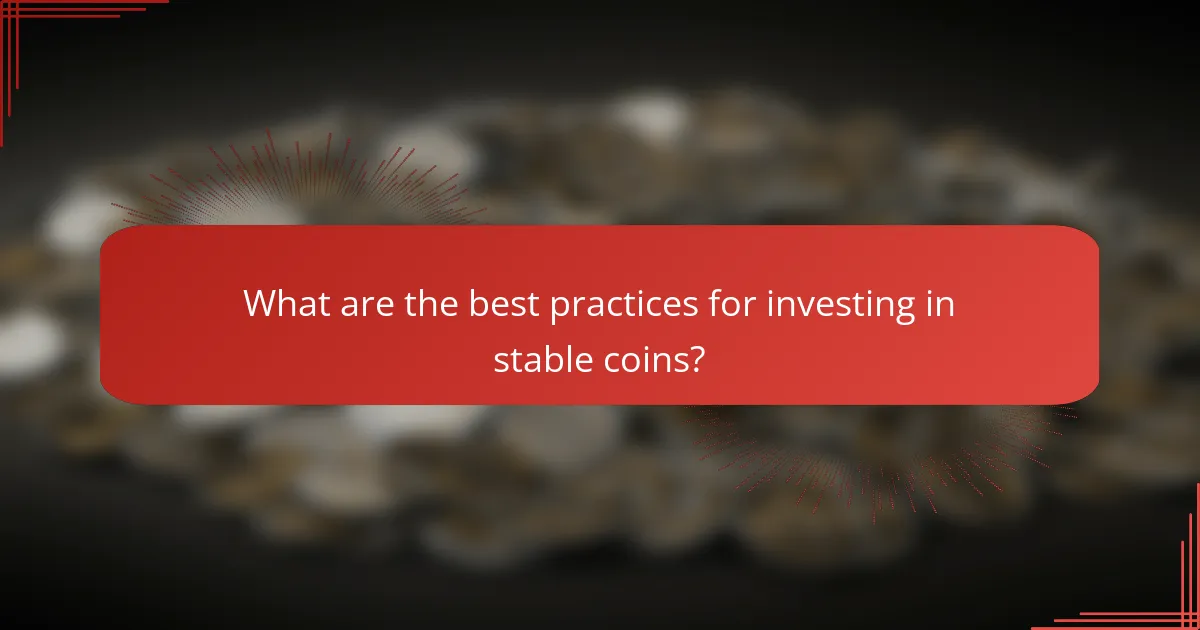 What are the best practices for investing in stable coins?